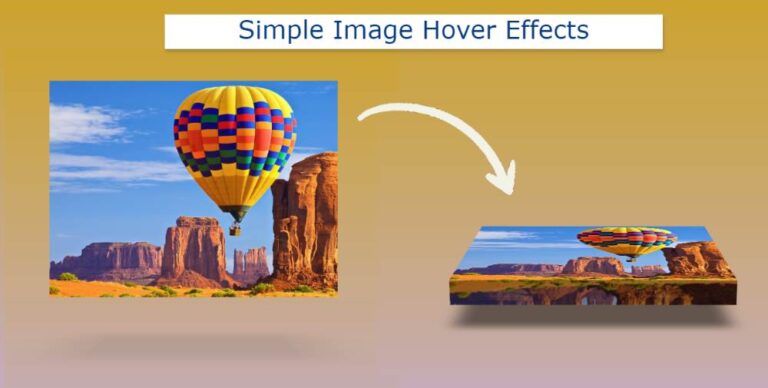 Simple Image Hover Effects